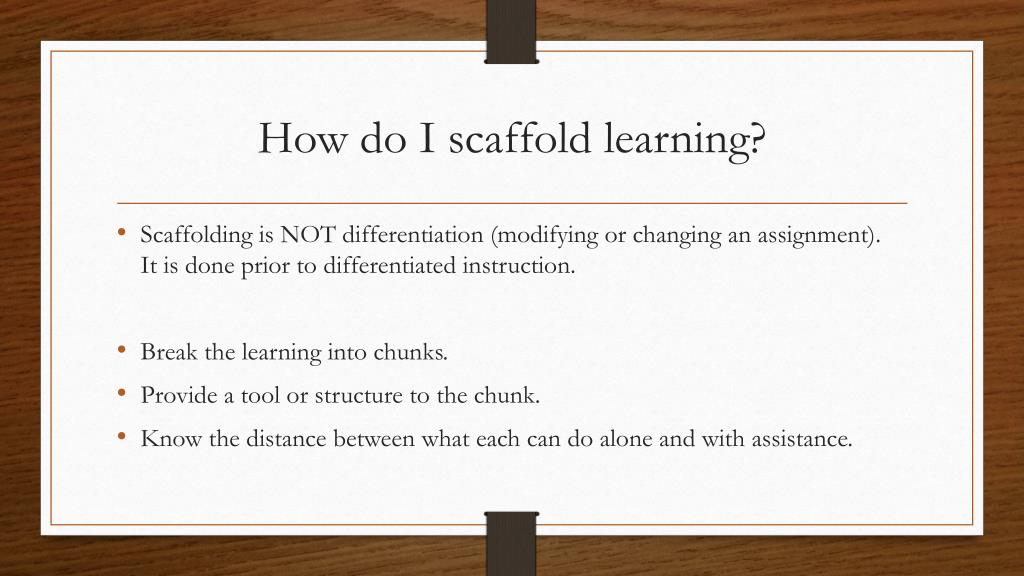 How do I scaffold learning?

• Scaffolding is NOT differentiation (modifying or changing an assignment). It is done prior to differentiated instruction.

• Break the learning into chunks.
• Provide a tool or structure to the chunk.
• Know the distance between what each can do alone and with assistance.